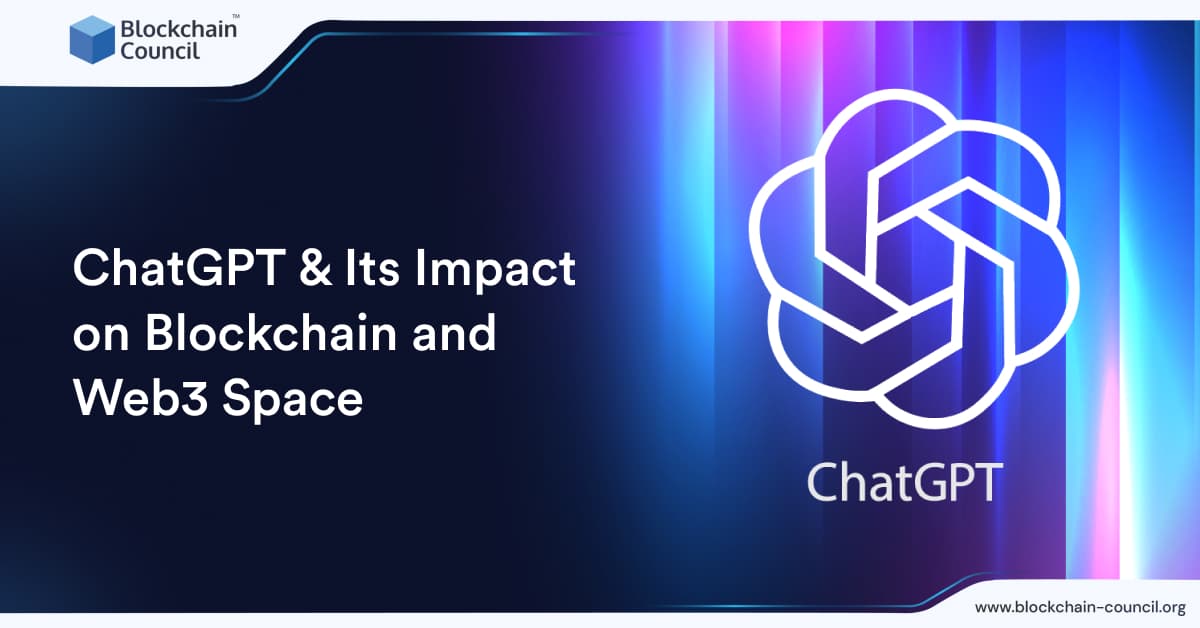 Blockchain Council™

ChatGPT & Its Impact on Blockchain and Web3 Space

ChatGPT

www.blockchain-council.org